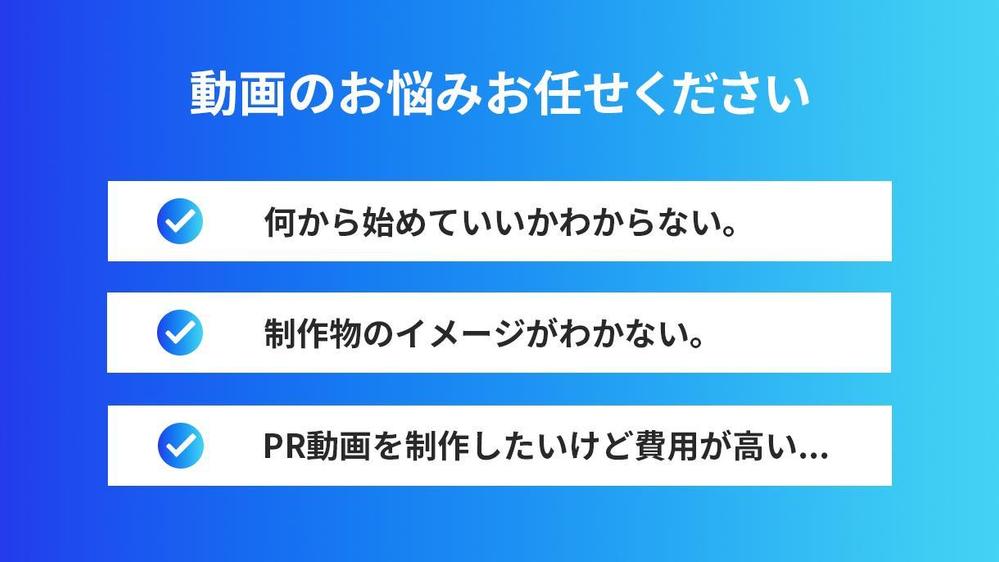 動画のお悩みお任せください

何から始めていいかわからない。

制作物のイメージがわかない。

PR動画を制作したいけど費用が高い…